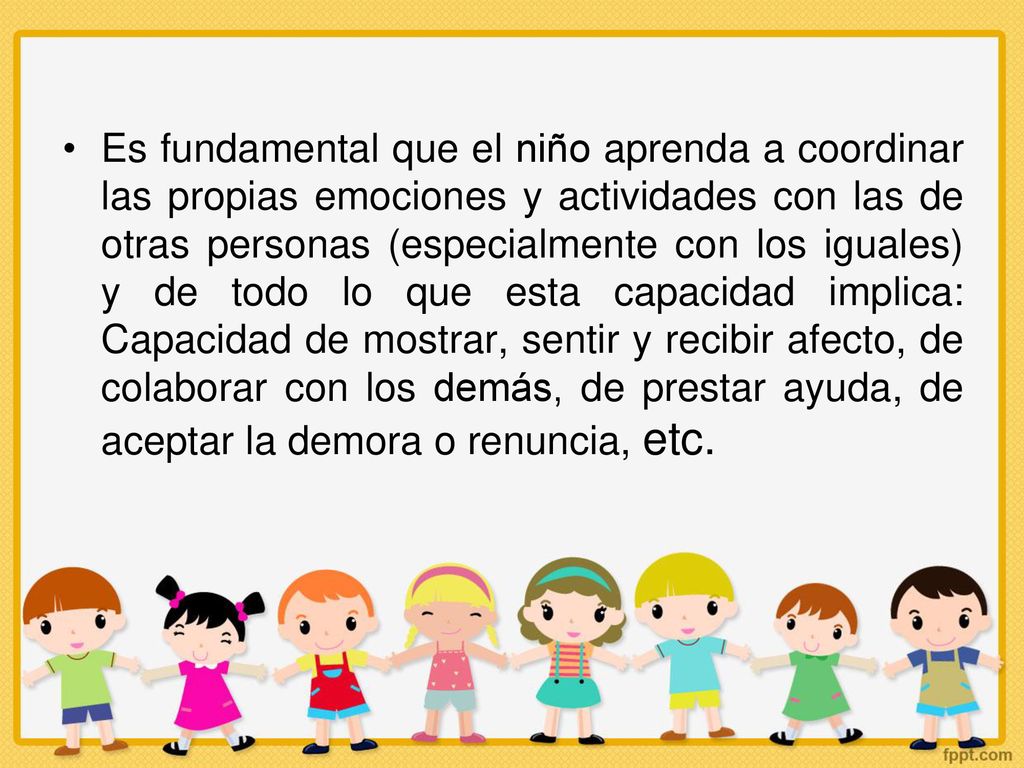 • Es fundamental que el niño aprenda a coordinar las propias emociones y actividades con las de otras personas (especialmente con los iguales) y de todo lo que esta capacidad implica: Capacidad de mostrar, sentir y recibir afecto, de colaborar con los demás, de prestar ayuda, de aceptar la demora o renuncia, etc.

fppt.com